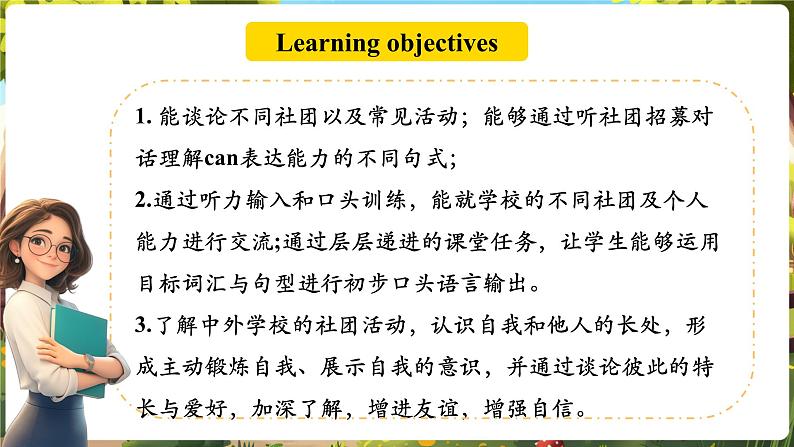 Learning objectives

1. 能谈论不同社团以及常见活动；能够通过听社团招募对话理解can表达能力的不同句式；

2.通过听力输入和口头训练，能就学校的不同社团及个人能力进行交流;通过层层递进的课堂任务，让学生能够运用目标词汇与句型进行初步口头语言输出。

3.了解中外学校的社团活动，认识自我和他人的长处，形成主动锻炼自我、展示自我的意识，并通过谈论彼此的特长与爱好，加深了解，增进友谊，增强自信。